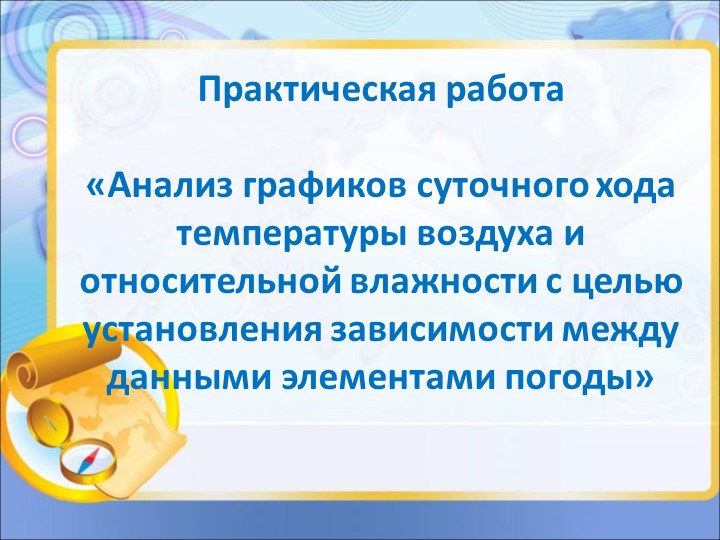 Практическая работа

«Анализ графиков суточного хода температуры воздуха и относительной влажности с целью установления зависимости между данными элементами погоды»